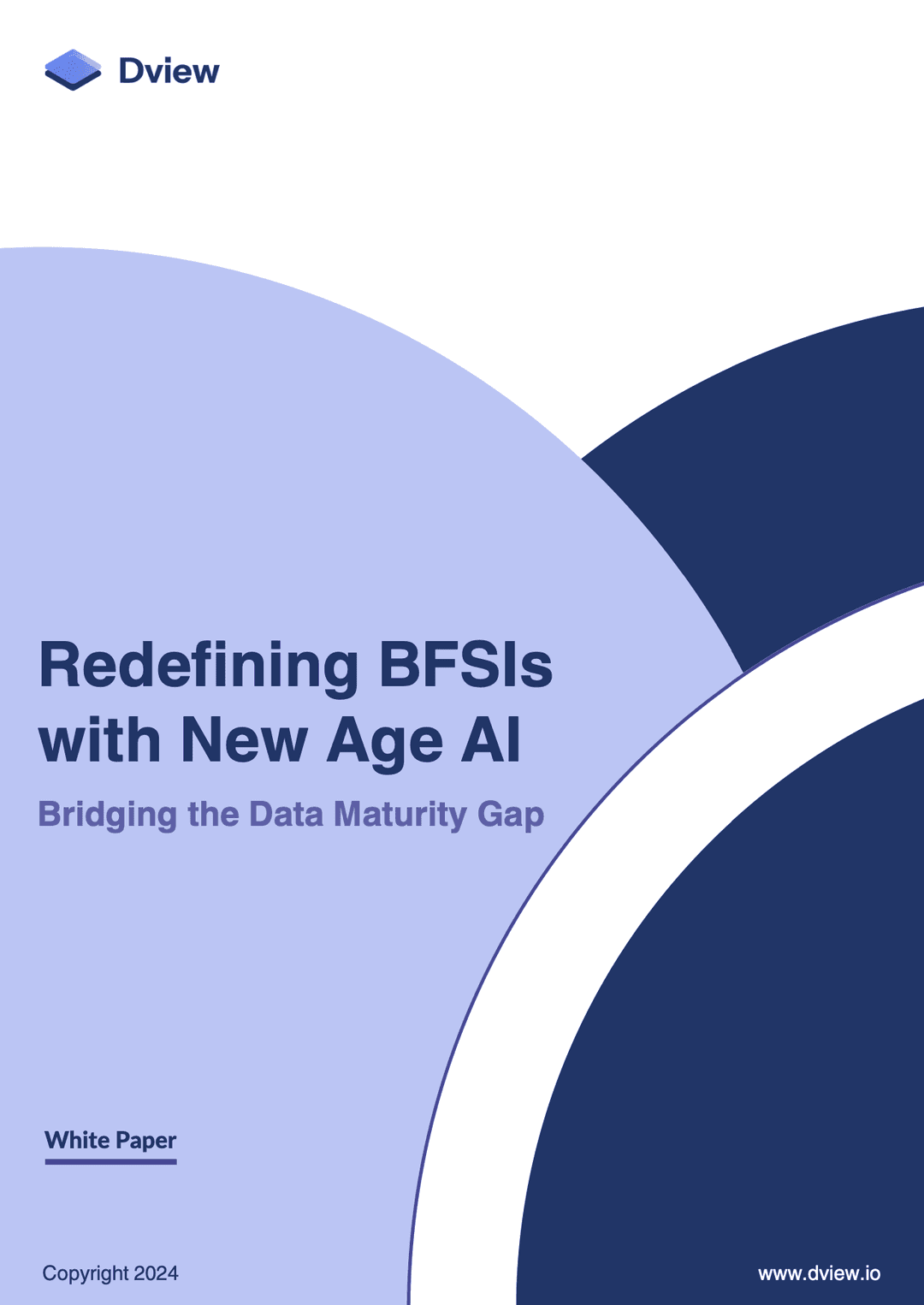 Dview

Redefining BFSIs with New Age AI

Bridging the Data Maturity Gap

White Paper

Copyright 2024

www.dview.io